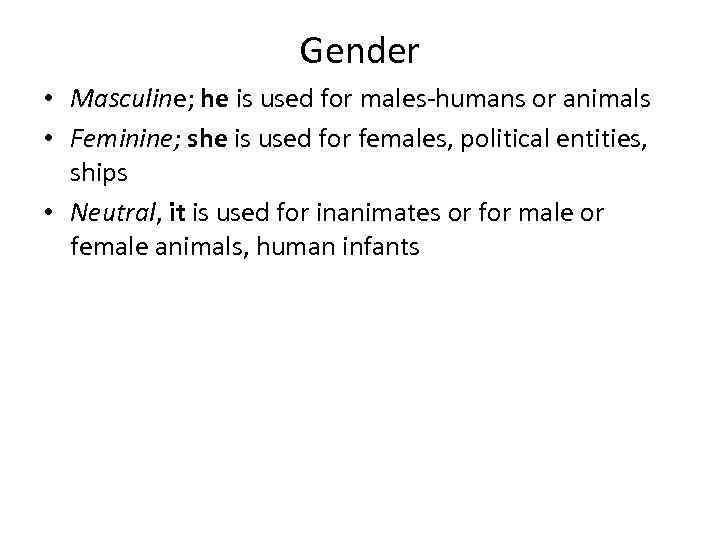 Gender

• Masculine; he is used for males-humans or animals
• Feminine; she is used for females, political entities, ships
• Neutral, it is used for inanimates or for male or female animals, human infants